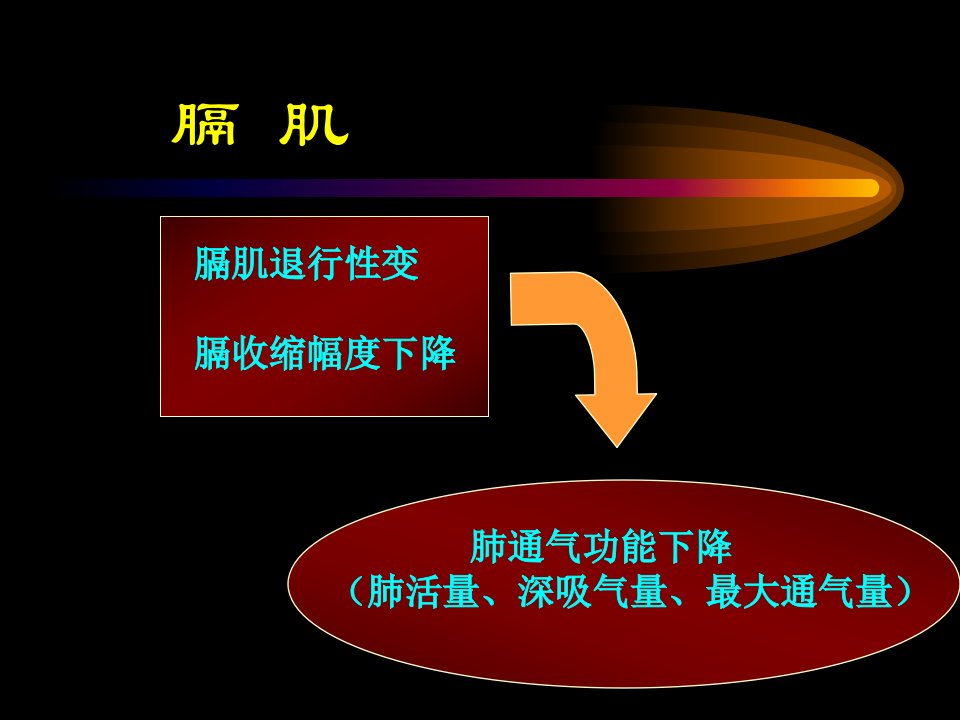 膈 肌

膈肌退行性变

膈收缩幅度下降

肺通气功能下降
（肺活量、深吸气量、最大通气量）